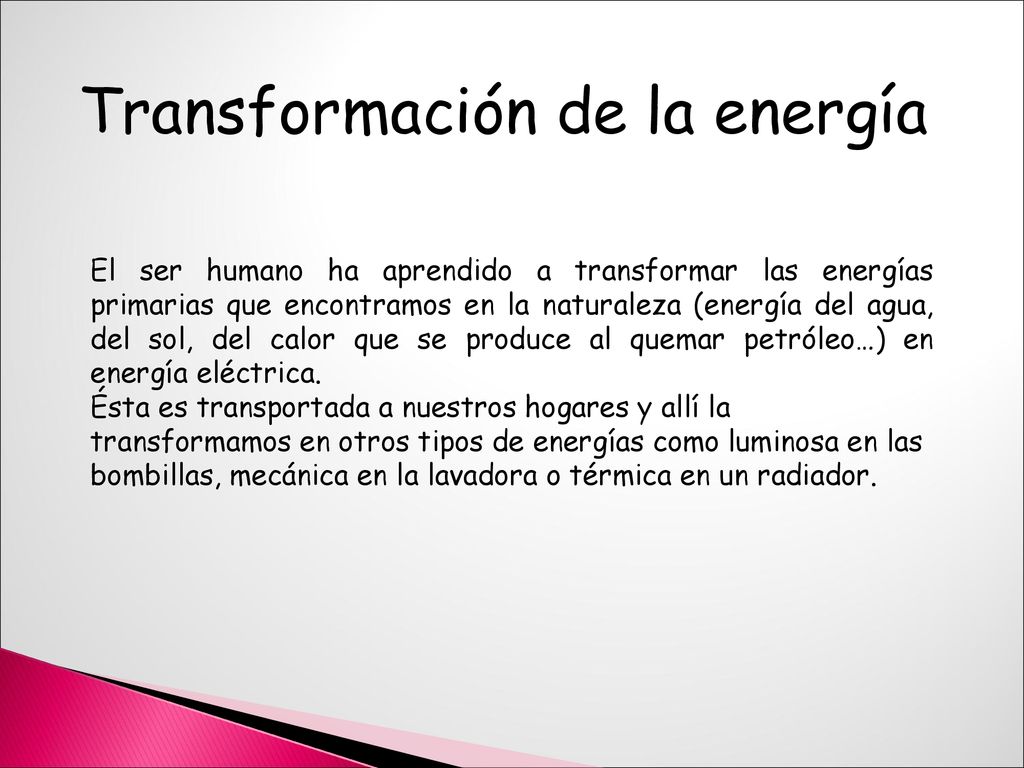 Transformación de la energía

El ser humano ha aprendido a transformar las energías primarias que encontramos en la naturaleza (energía del agua, del sol, del calor que se produce al quemar petróleo…) en energía eléctrica.
Ésta es transportada a nuestros hogares y allí la transformamos en otros tipos de energías como luminosa en las bombillas, mecánica en la lavadora o térmica en un radiador.